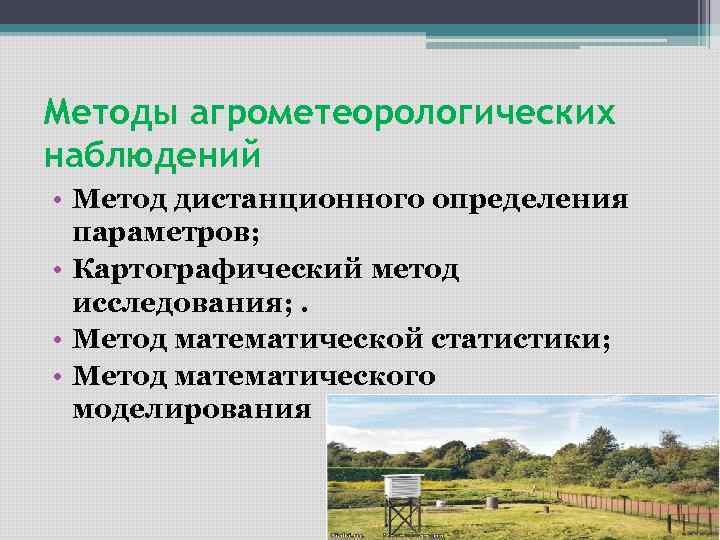 Методы агрометеорологических наблюдений

• Метод дистанционного определения параметров;
• Картографический метод исследования; .
• Метод математической статистики;
• Метод математического моделирования